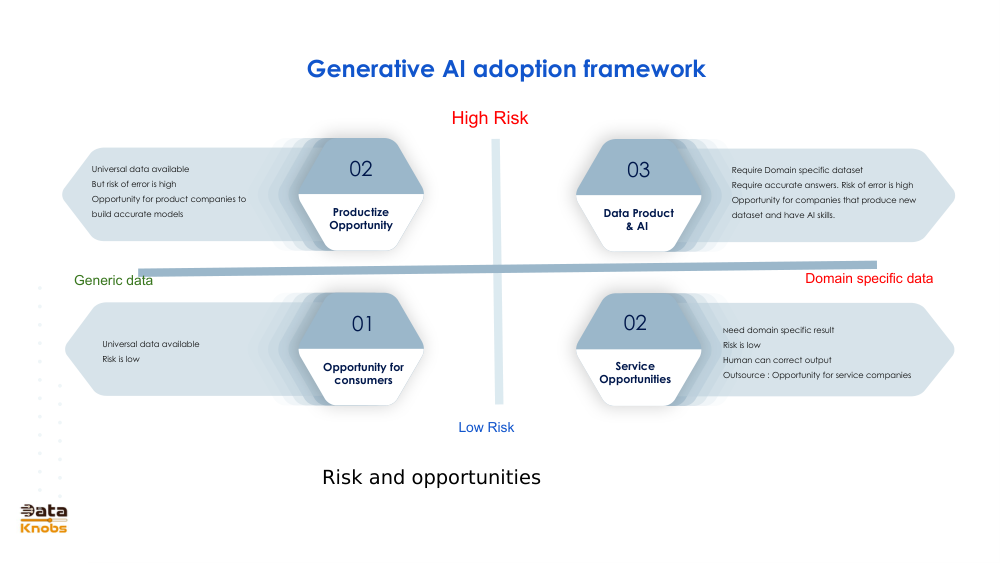 Generative AI adoption framework

High Risk

Universal data available
But risk of error is high
Opportunity for product companies to build accurate models

02

Productize Opportunity

03

Data Product & AI

Require Domain specific dataset
Require accurate answers. Risk of error is high
Opportunity for companies that produce new dataset and have AI skills.

Generic data

Domain specific data

Universal data available
Risk is low

01

Opportunity for consumers

02

Service Opportunities

Need domain specific result
Risk is low
Human can correct output
Outsource : Opportunity for service companies

Low Risk

Risk and opportunities

Data Knobs